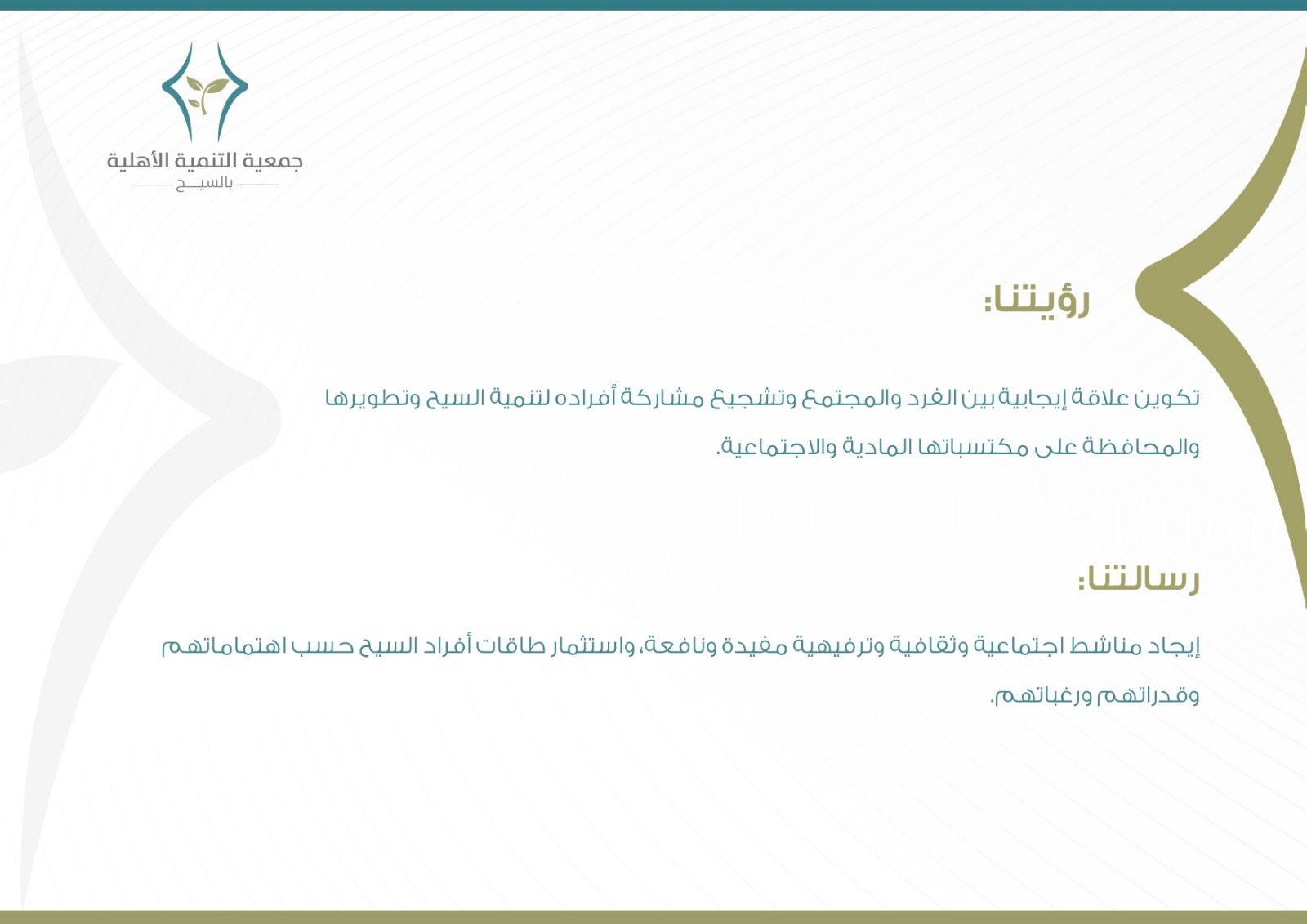 جمعية التنمية الأهلية
بالسيح

رؤيتنا:

تكوين علاقة إيجابية بين الفرد والمجتمع وتشجيع مشاركة أفراده لتنمية السيح وتطويرها والمحافظة على مكتسباتها المادية والاجتماعية.

رسالتنا:

إيجاد مناشط اجتماعية وثقافية وترفيهية مفيدة ونافعة، واستثمار طاقات أفراد السيح حسب اهتماماتهم وقدراتهم ورغباتهم.